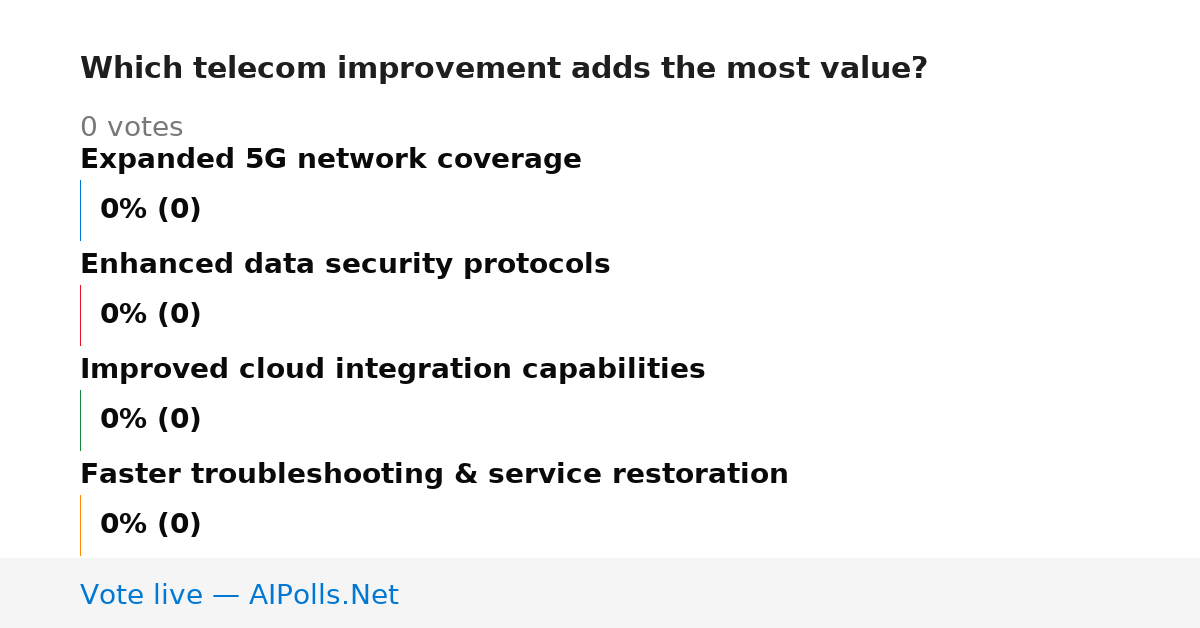 Which telecom improvement adds the most value?

0 votes

Expanded 5G network coverage

0% (0)

Enhanced data security protocols

0% (0)

Improved cloud integration capabilities

0% (0)

Faster troubleshooting & service restoration

0% (0)

Vote live — AIPolls.Net